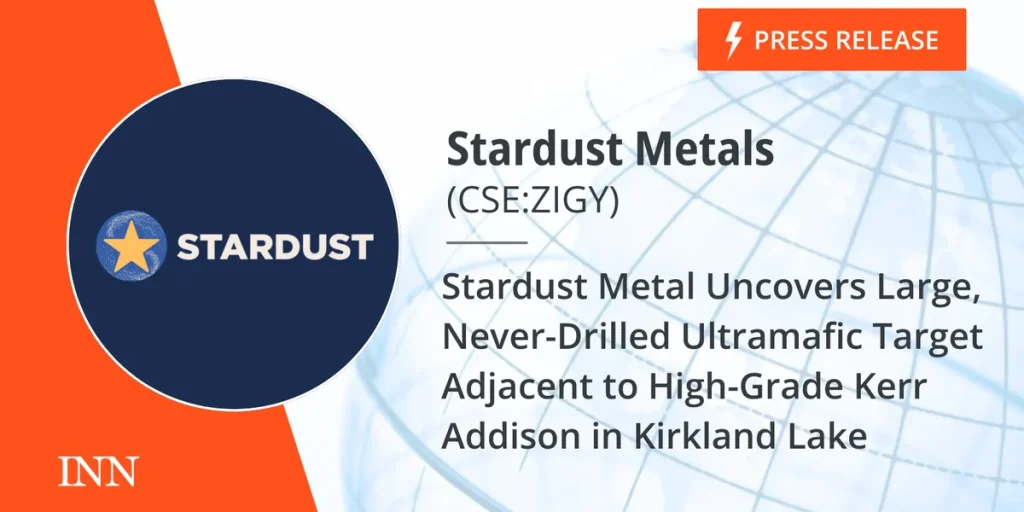 PRESS RELEASE

STARDUST

Stardust Metals
(CSE:ZIGY)

Stardust Metal Uncovers Large, Never-Drilled Ultramafic Target Adjacent to High-Grade Kerr Addison in Kirkland Lake

INN